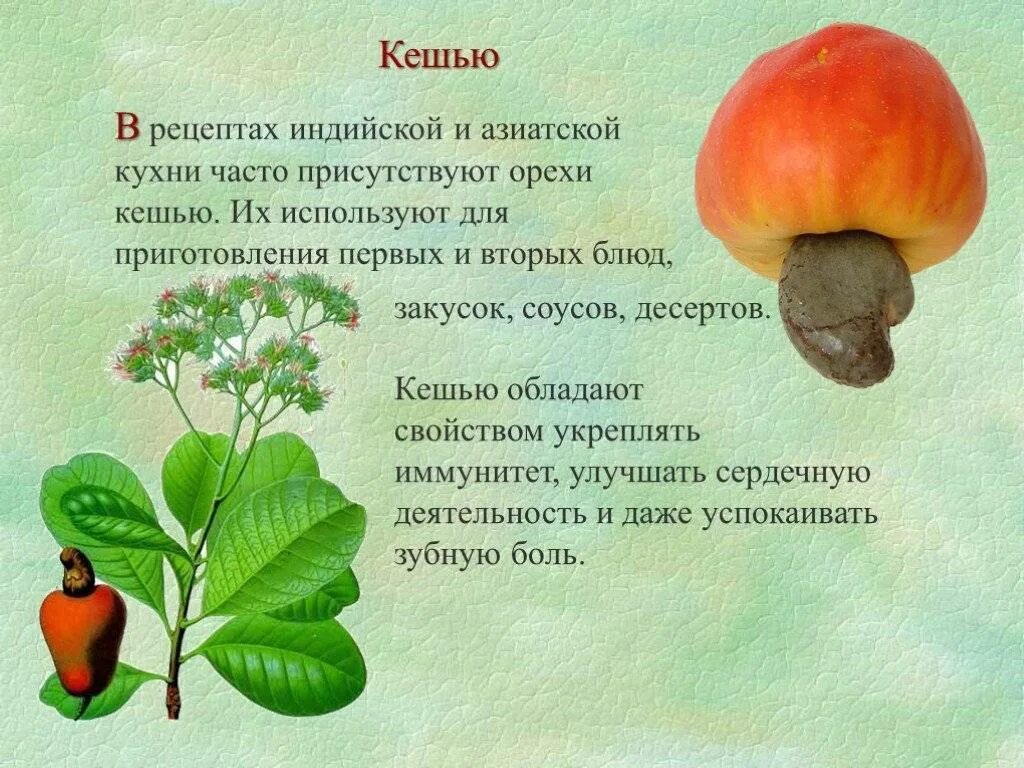 Кешью

В рецептах индийской и азиатской кухни часто присутствуют орехи кешью. Их используют для приготовления первых и вторых блюд, закусок, соусов, десертов.

Кешью обладают свойством укреплять иммунитет, улучшать сердечную деятельность и даже успокаивать зубную боль.